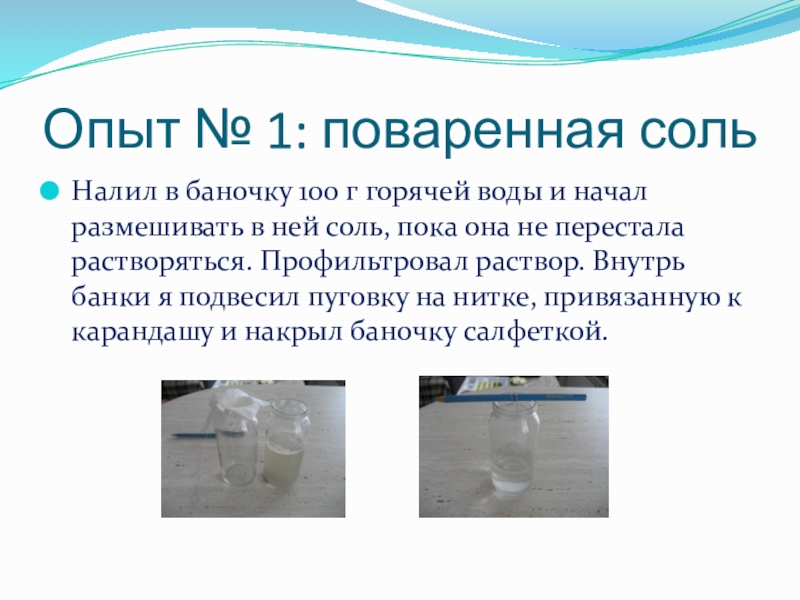 Опыт № 1: поваренная соль

Налил в баночку 100 г горячей воды и начал размешивать в ней соль, пока она не перестала растворяться. Профильтровал раствор. Внутрь банки я подвесил пуговку на нитке, привязанную к карандашу и накрыл баночку салфеткой.